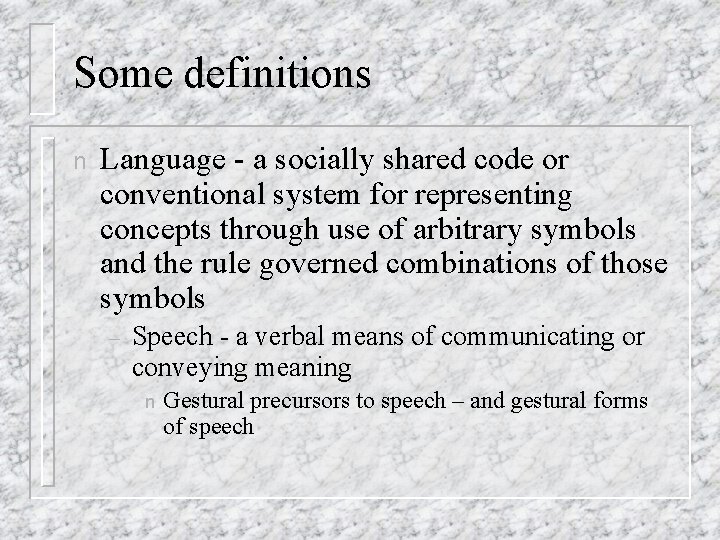 Some definitions

n Language - a socially shared code or conventional system for representing concepts through use of arbitrary symbols and the rule governed combinations of those symbols

– Speech - a verbal means of communicating or conveying meaning

n Gestural precursors to speech – and gestural forms of speech